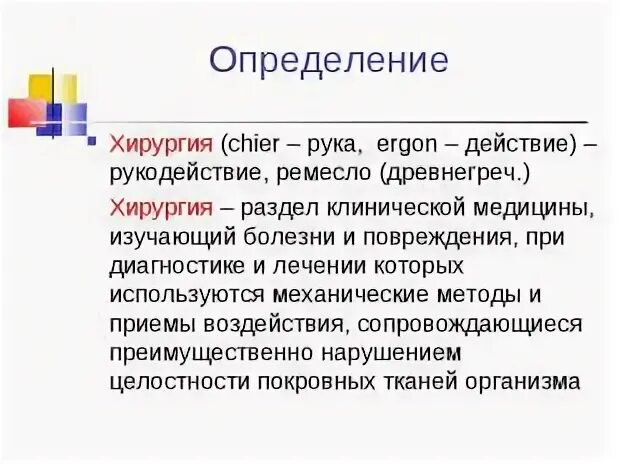 Определение

Хирургия (chier – рука, ergon – действие) – рукодействие, ремесло (древнегреч.)

Хирургия – раздел клинической медицины, изучающий болезни и повреждения, при диагностике и лечении которых используются механические методы и приемы воздействия, сопровождающиеся преимущественно нарушением целостности покровных тканей организма